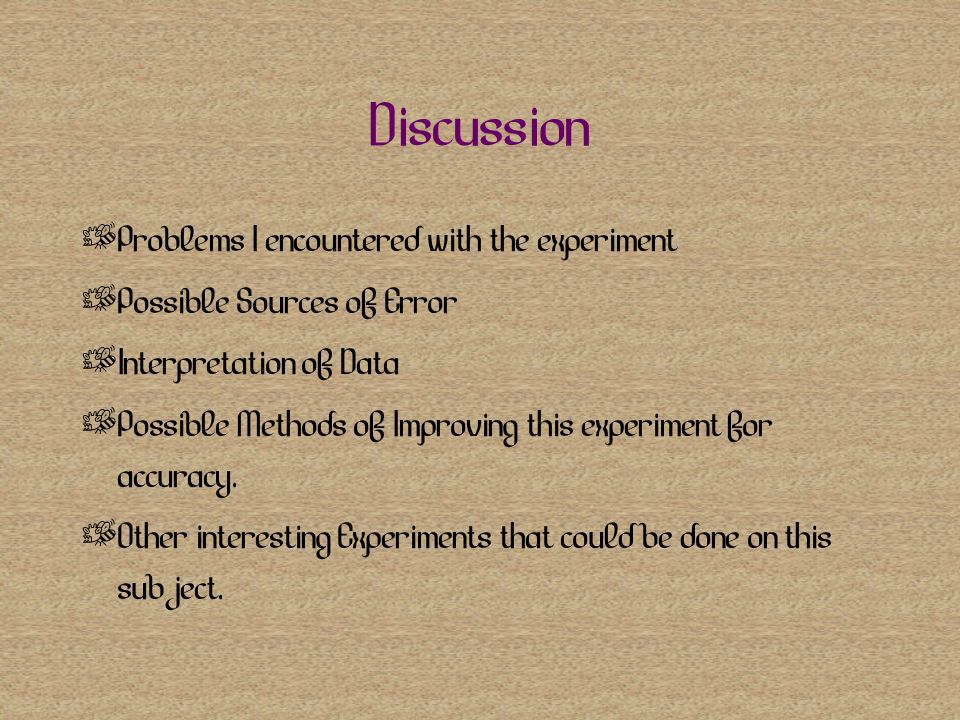 Discussion

Problems I encountered with the experiment

Possible Sources of Error

Interpretation of Data

Possible Methods of Improving this experiment for accuracy.

Other interesting Experiments that could be done on this subject.